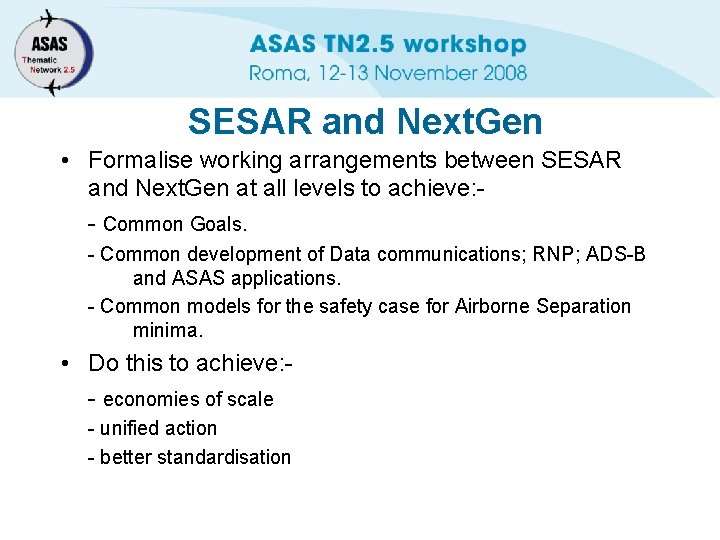 ASAS
Thematic
Network 2.5

ASAS TN2.5 workshop
Roma, 12-13 November 2008

SESAR and NextGen

• Formalise working arrangements between SESAR and NextGen at all levels to achieve:-

- Common Goals.

- Common development of Data communications; RNP; ADS-B and ASAS applications.

- Common models for the safety case for Airborne Separation minima.

• Do this to achieve:-

- economies of scale

- unified action

- better standardisation